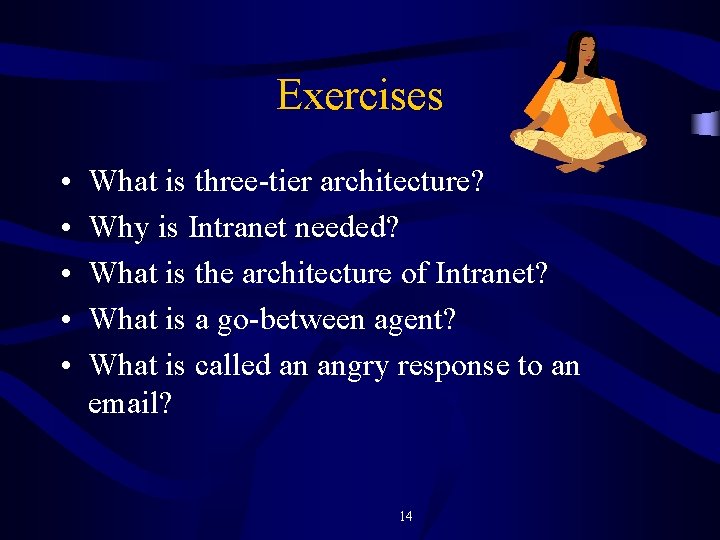 Exercises

• What is three-tier architecture?
• Why is Intranet needed?
• What is the architecture of Intranet?
• What is a go-between agent?
• What is called an angry response to an email?

14